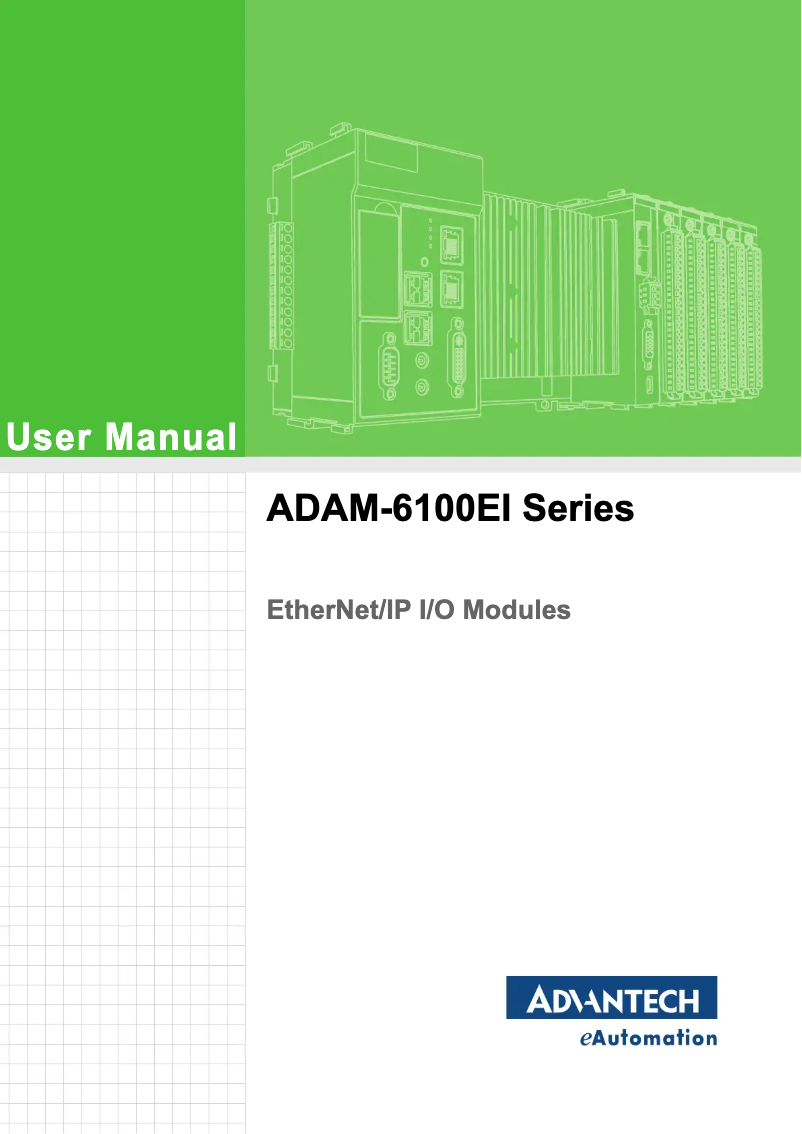 User Manual

ADAM-6100EI Series

EtherNet/IP I/O Modules

ADVANTECH
eAutomation